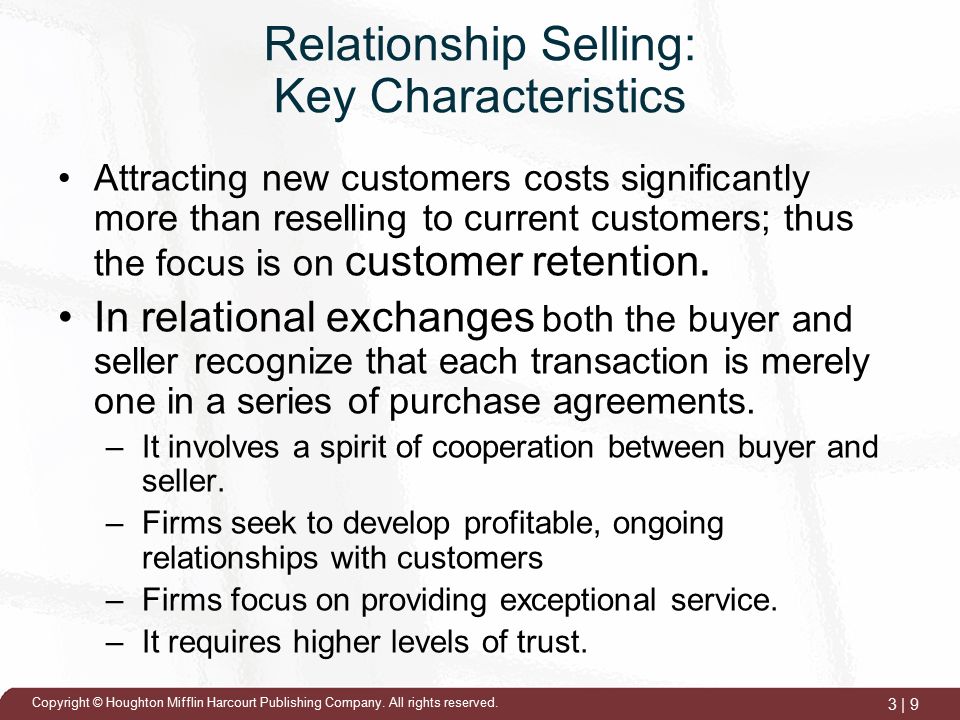 Relationship Selling:
Key Characteristics

• Attracting new customers costs significantly more than reselling to current customers; thus the focus is on customer retention.

• In relational exchanges both the buyer and seller recognize that each transaction is merely one in a series of purchase agreements.

– It involves a spirit of cooperation between buyer and seller.

– Firms seek to develop profitable, ongoing relationships with customers

– Firms focus on providing exceptional service.

– It requires higher levels of trust.

Copyright © Houghton Mifflin Harcourt Publishing Company. All rights reserved.

3 | 9